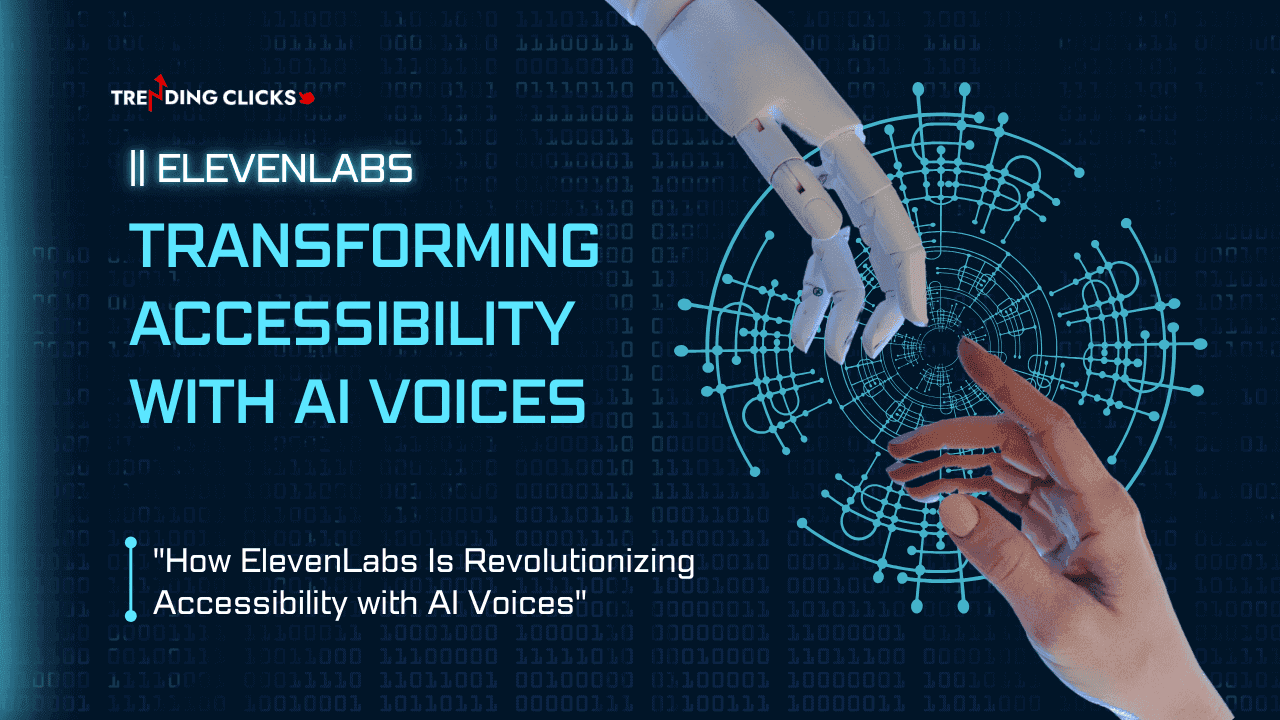 TRENDING CLICKS

|| ELEVENLABS

TRANSFORMING ACCESSIBILITY WITH AI VOICES

"How ElevenLabs Is Revolutionizing Accessibility with AI Voices"